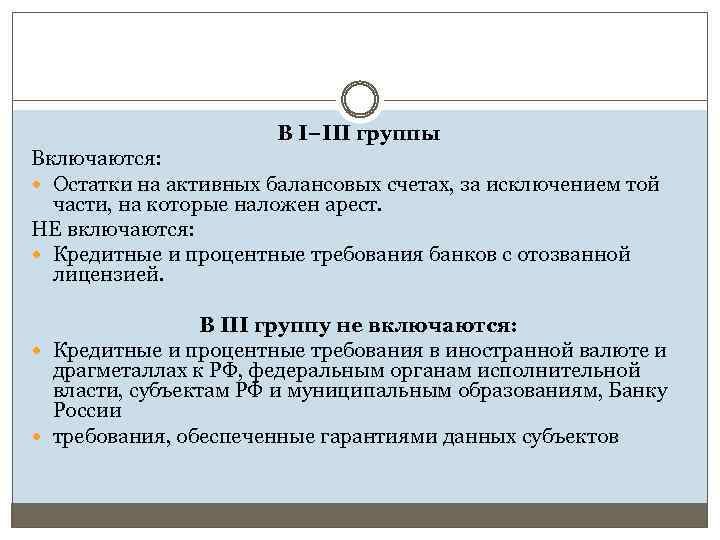 В I–III группы

Включаются:

Остатки на активных балансовых счетах, за исключением той части, на которые наложен арест.

НЕ включаются:

Кредитные и процентные требования банков с отозванной лицензией.

В III группу не включаются:

Кредитные и процентные требования в иностранной валюте и драгметаллах к РФ, федеральным органам исполнительной власти, субъектам РФ и муниципальным образованиям, Банку России

требования, обеспеченные гарантиями данных субъектов